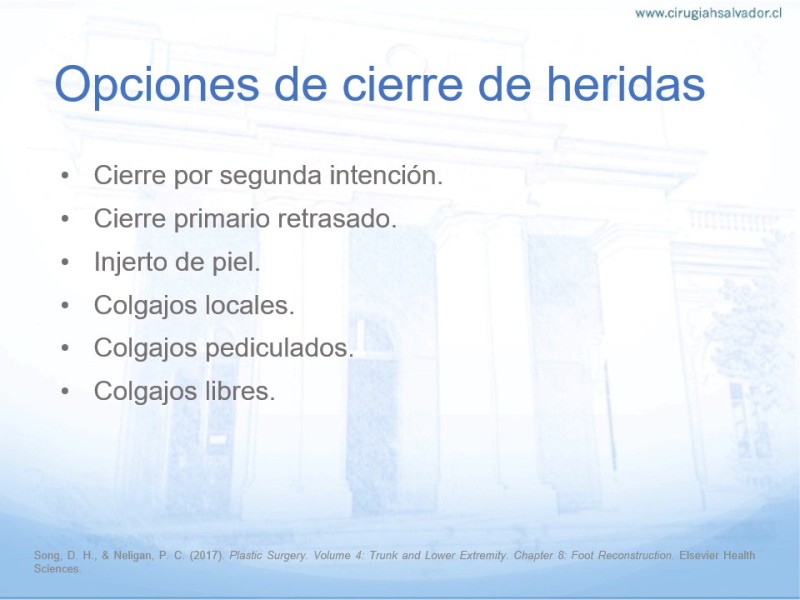 www.cirugiahsalvador.cl

Opciones de cierre de heridas

• Cierre por segunda intención.
• Cierre primario retrasado.
• Injerto de piel.
• Colgajos locales.
• Colgajos pediculados.
• Colgajos libres.

Song, D. H., & Neligan, P. C. (2017). Plastic Surgery. Volume 4: Trunk and Lower Extremity. Chapter 8: Foot Reconstruction. Elsevier Health Sciences.